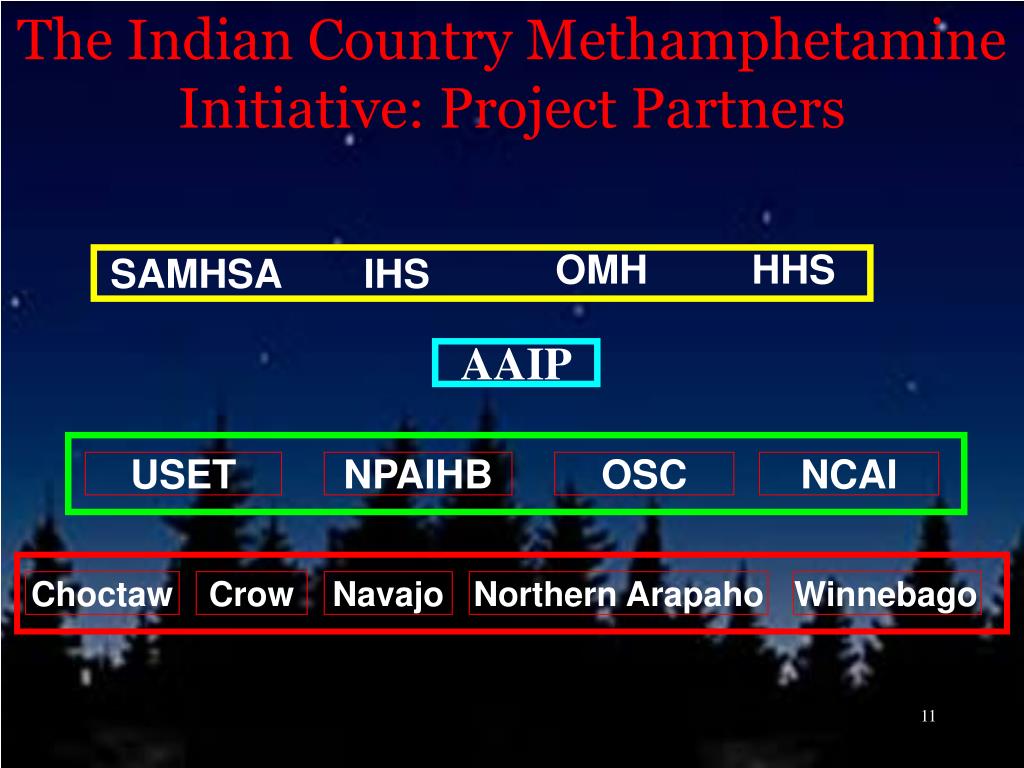 The Indian Country Methamphetamine Initiative: Project Partners

SAMHSA IHS OMH HHS

AAIP

USET NPAIHB OSC NCAI

Choctaw Crow Navajo Northern Arapaho Winnebago

11